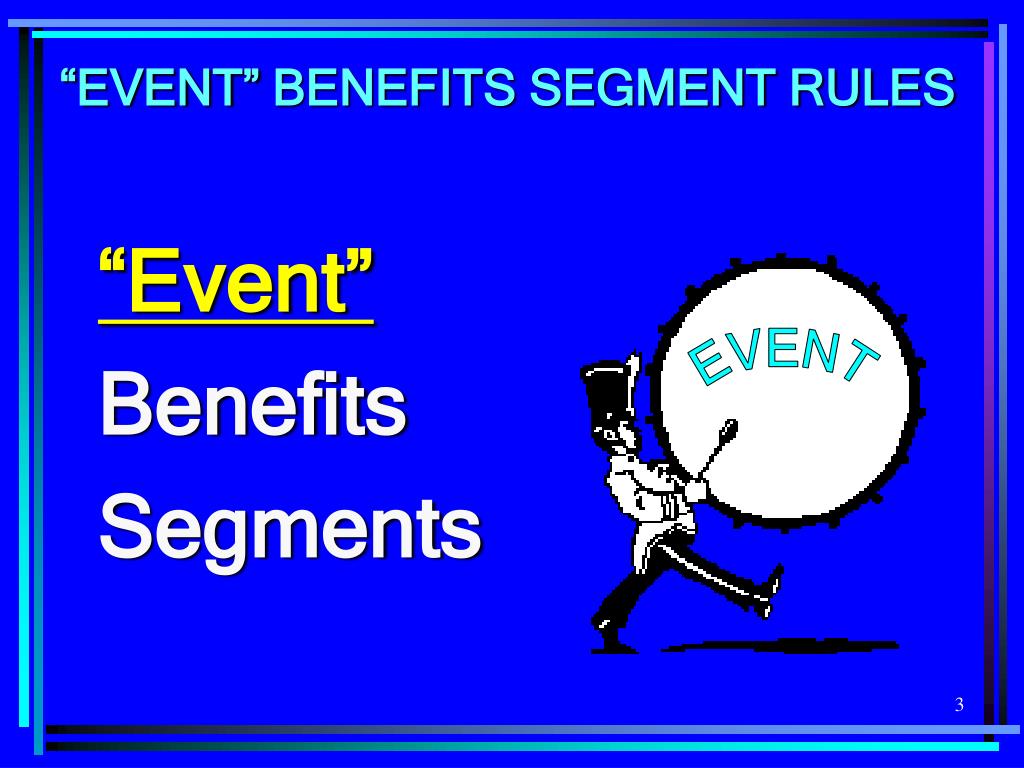 “EVENT” BENEFITS SEGMENT RULES

“Event”

Benefits

Segments

EVENT

3